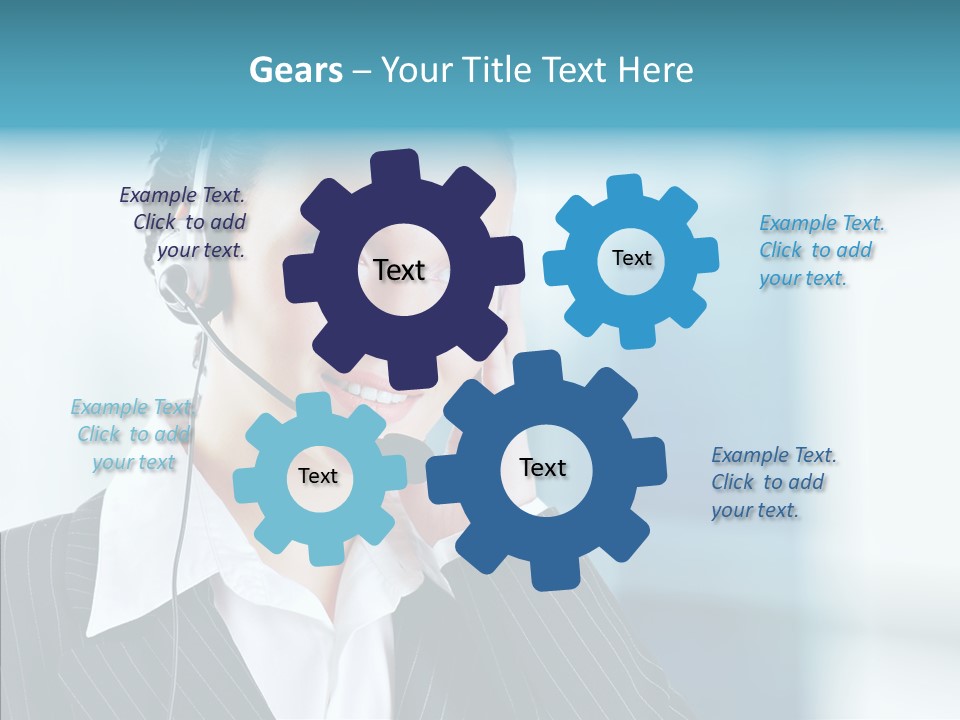 Gears – Your Title Text Here

Example Text. Click to add your text.

Text

Text

Example Text. Click to add your text.

Example Text. Click to add your text

Text

Text

Example Text. Click to add your text.